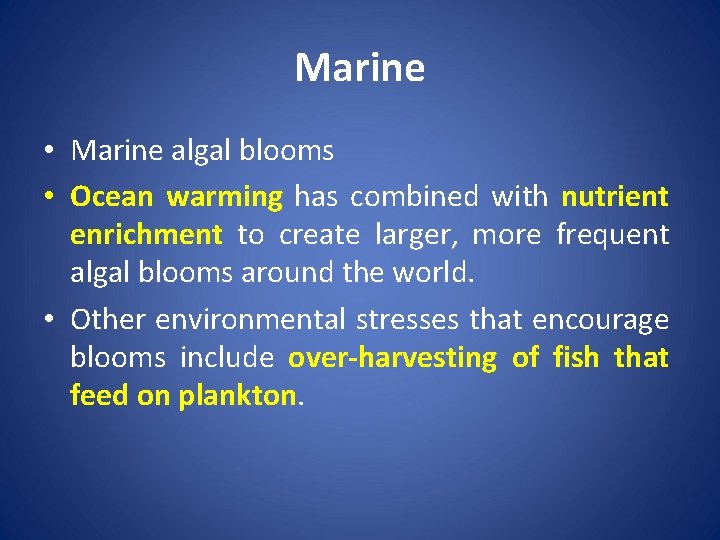 Marine

• Marine algal blooms
• Ocean warming has combined with nutrient enrichment to create larger, more frequent algal blooms around the world.
• Other environmental stresses that encourage blooms include over-harvesting of fish that feed on plankton.